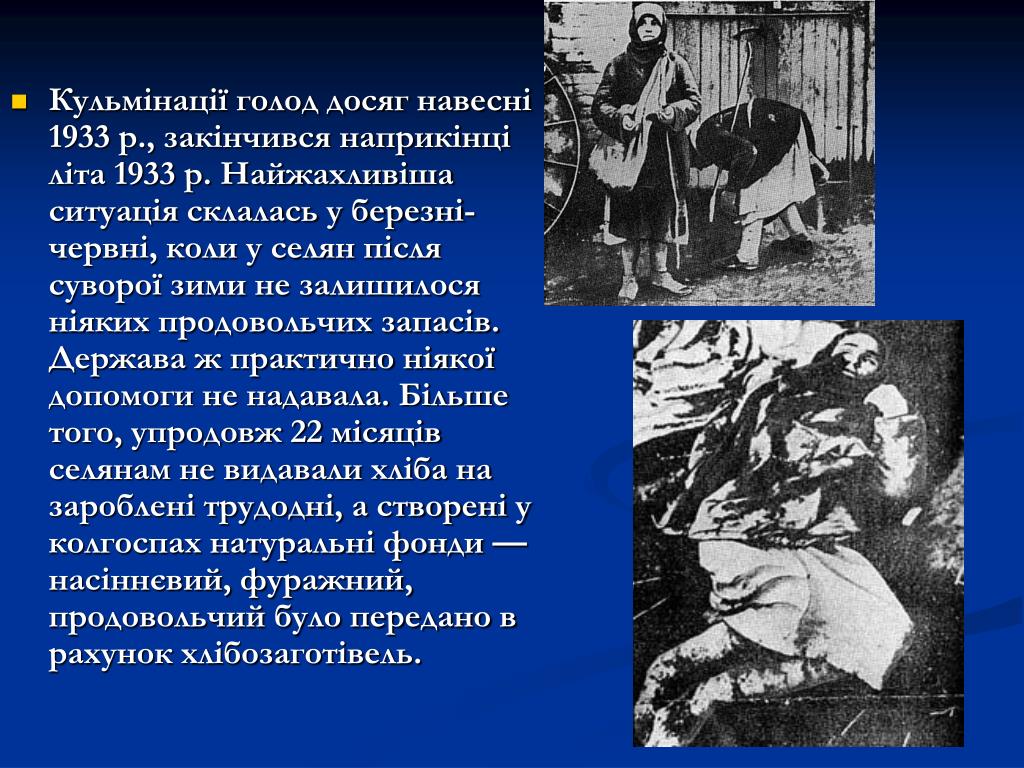 Кульмінації голод досяг навесні 1933 р., закінчився наприкінці літа 1933 р. Найжахливіша ситуація склалась у березні-червні, коли у селян після суворої зими не залишилося ніяких продовольчих запасів. Держава ж практично ніякої допомоги не надавала. Більше того, упродовж 22 місяців селянам не видавали хліба на зароблені трудодні, а створені у колгоспах натуральні фонди — насіннєвий, фуражний, продовольчий було передано в рахунок хлібозаготівель.